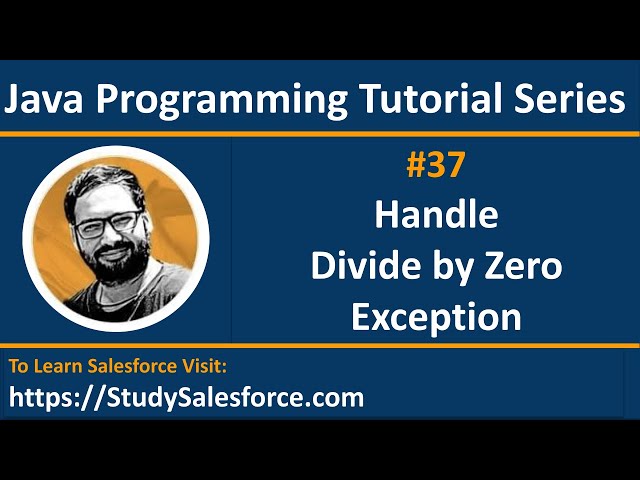 Java Programming Tutorial Series

#37
Handle
Divide by Zero
Exception

To Learn Salesforce Visit:
https://StudySalesforce.com